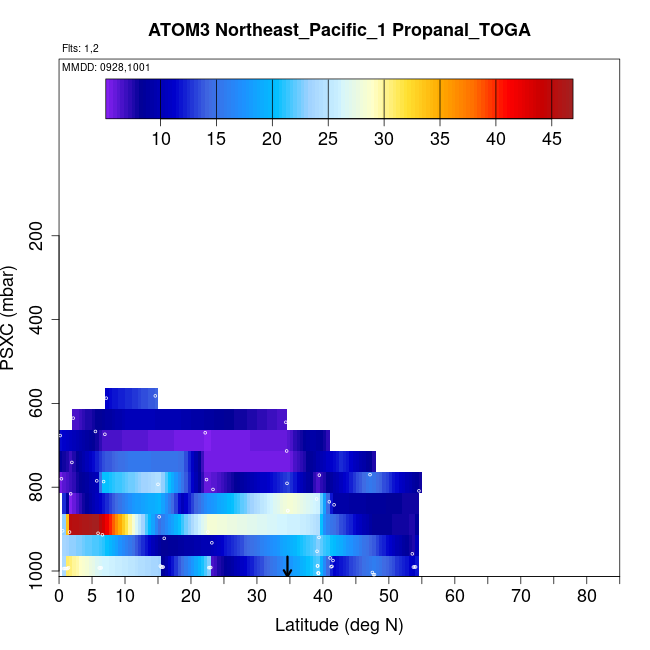 ATOM3 Northeast_Pacific_1 Propanal_TOGA

Flts: 1,2

MMDD: 0928,1001

10 15 20 25 30 35 40 45

PSXC (mbar)

200
400
600
800
1000

0 5 10 20 30 40 50 60 70 80

Latitude (deg N)